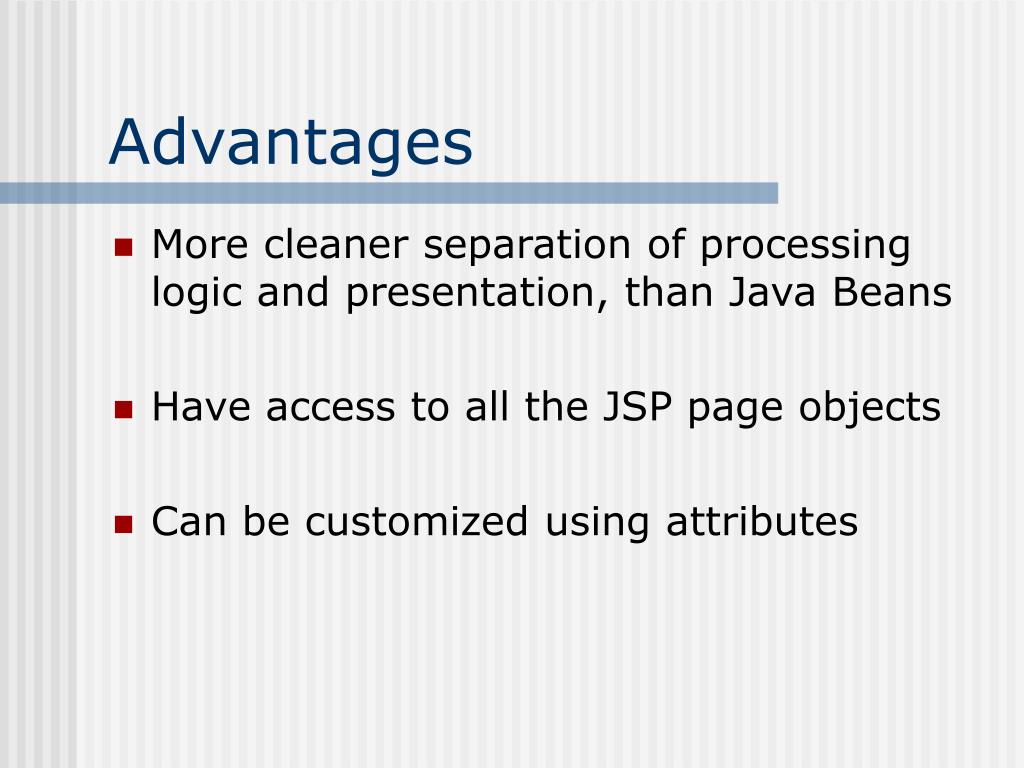 Advantages

- More cleaner separation of processing logic and presentation, than Java Beans

- Have access to all the JSP page objects

- Can be customized using attributes